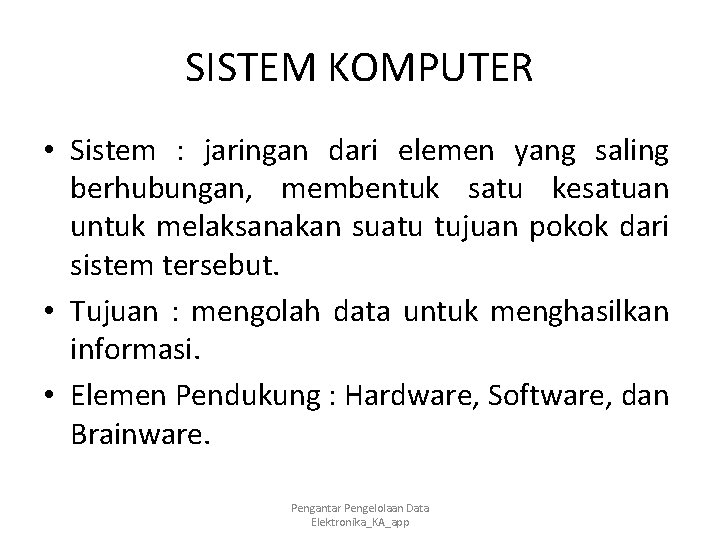 SISTEM KOMPUTER

• Sistem : jaringan dari elemen yang saling berhubungan, membentuk satu kesatuan untuk melaksanakan suatu tujuan pokok dari sistem tersebut.

• Tujuan : mengolah data untuk menghasilkan informasi.

• Elemen Pendukung : Hardware, Software, dan Brainware.

Pengantar Pengelolaan Data Elektronika_KA_app